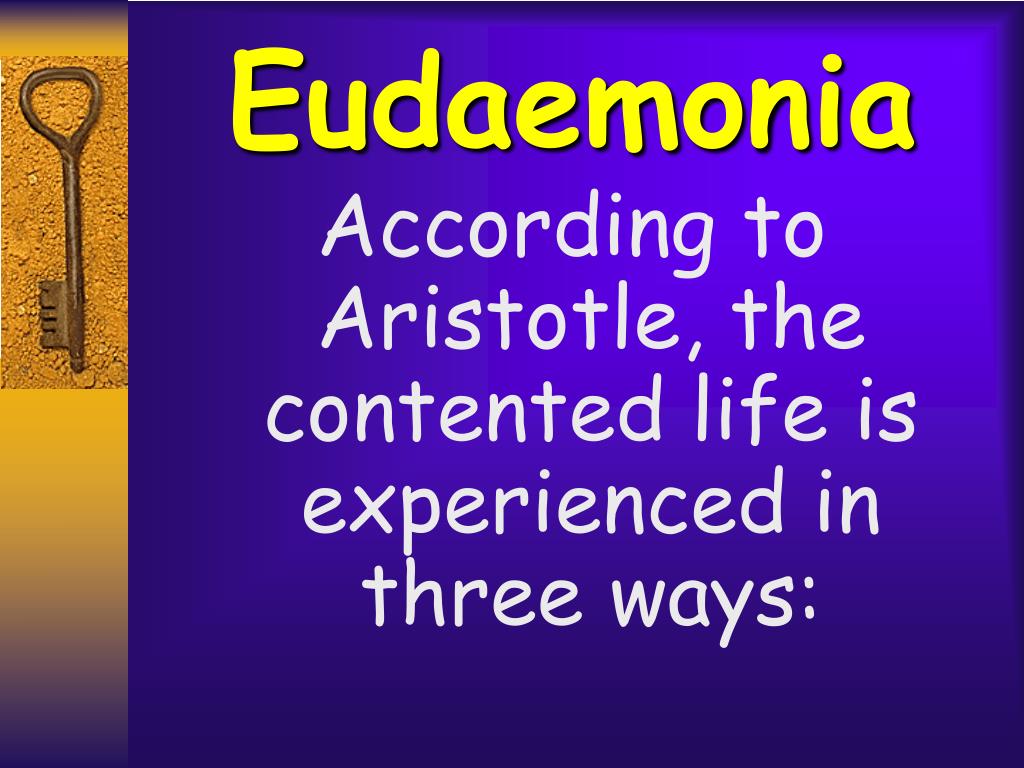 Eudaemonia

According to Aristotle, the contented life is experienced in three ways: